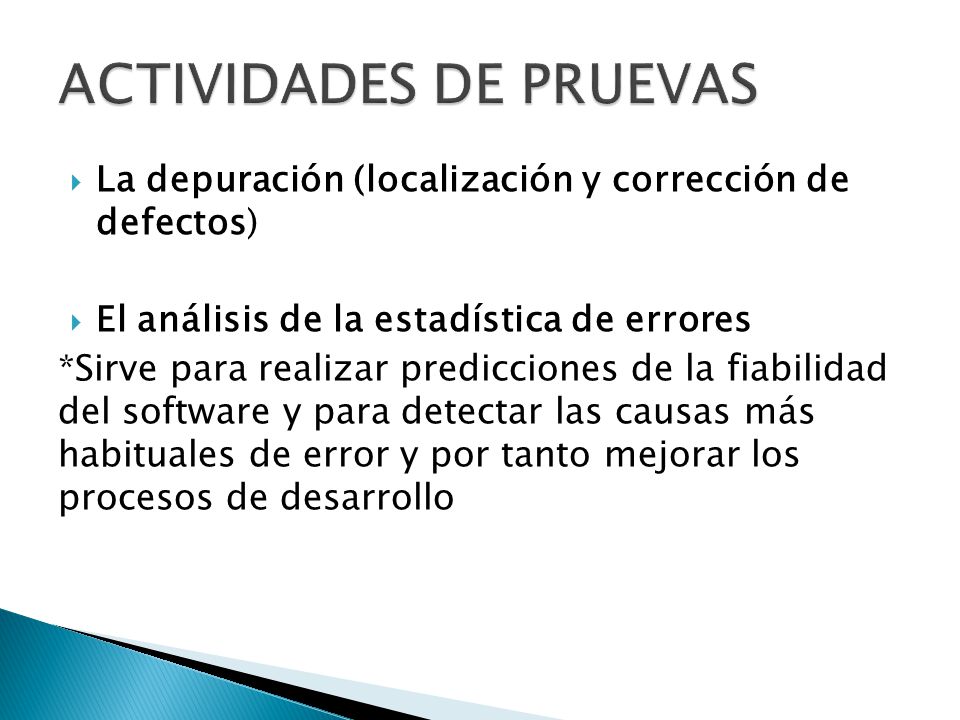 ACTIVIDADES DE PRUEVAS

La depuración (localización y corrección de defectos)

El análisis de la estadística de errores

*Sirve para realizar predicciones de la fiabilidad del software y para detectar las causas más habituales de error y por tanto mejorar los procesos de desarrollo